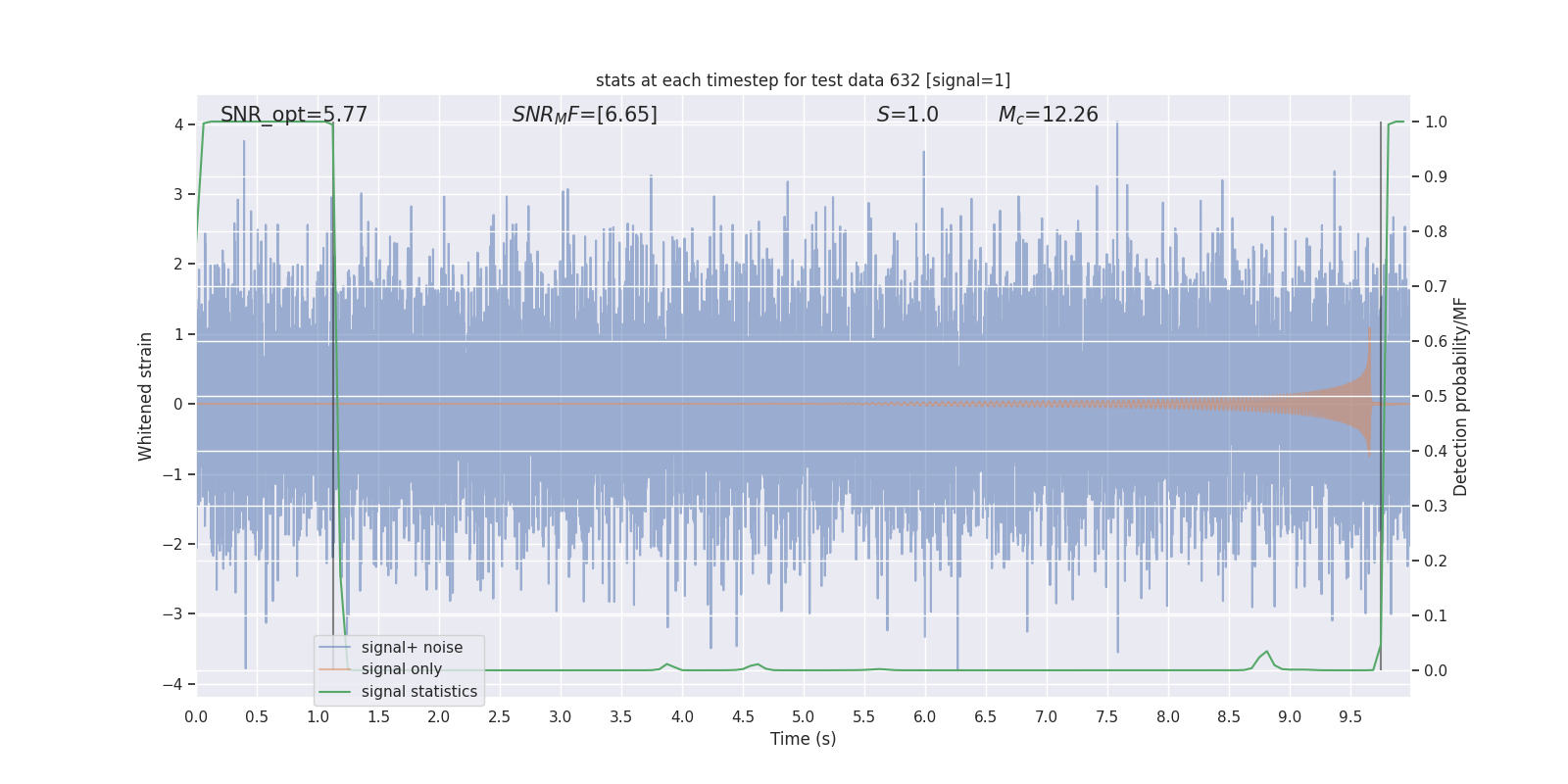 stats at each timestep for test data 632 [signal=1]

SNR_opt=5.77 $SNR_MF$=[6.65] $S$=1.0 $M_c$=12.26

Whitened strain

4
3
2
1
0
−1
−2
−3
−4

Detection probability/MF

1.0
0.9
0.8
0.7
0.6
0.5
0.4
0.3
0.2
0.1
0.0

signal+ noise
signal only
signal statistics

0.0 0.5 1.0 1.5 2.0 2.5 3.0 3.5 4.0 4.5 5.0 5.5 6.0 6.5 7.0 7.5 8.0 8.5 9.0 9.5

Time (s)